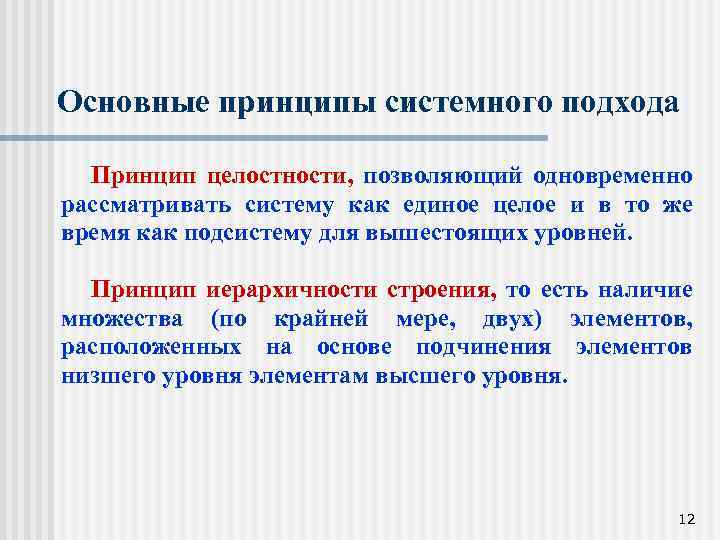 Основные принципы системного подхода

Принцип целостности, позволяющий одновременно рассматривать систему как единое целое и в то же время как подсистему для вышестоящих уровней.

Принцип иерархичности строения, то есть наличие множества (по крайней мере, двух) элементов, расположенных на основе подчинения элементов низшего уровня элементам высшего уровня.

12